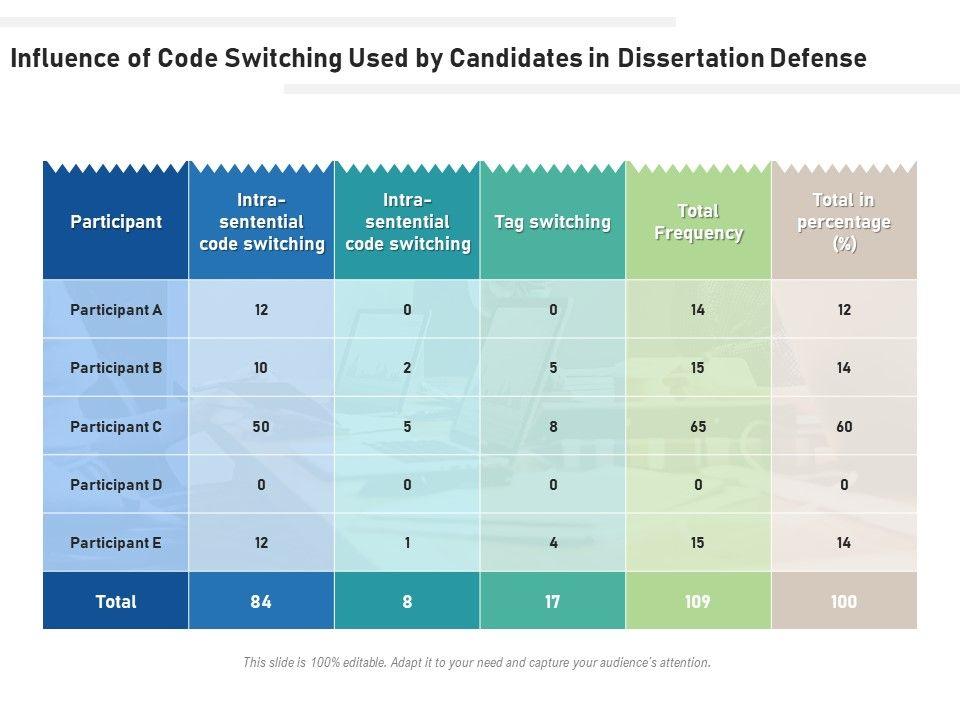 Influence of Code Switching Used by Candidates in Dissertation Defense

| Participant | Intra-sentential code switching | Intra-sentential code switching | Tag switching | Total Frequency | Total in percentage (%) |
|---|---|---|---|---|---|
| Participant A | 12 | 0 | 0 | 14 | 12 |
| Participant B | 10 | 2 | 5 | 15 | 14 |
| Participant C | 50 | 5 | 8 | 65 | 60 |
| Participant D | 0 | 0 | 0 | 0 | 0 |
| Participant E | 12 | 1 | 4 | 15 | 14 |
| Total | 84 | 8 | 17 | 109 | 100 |

This slide is 100% editable. Adapt it to your need and capture your audience's attention.